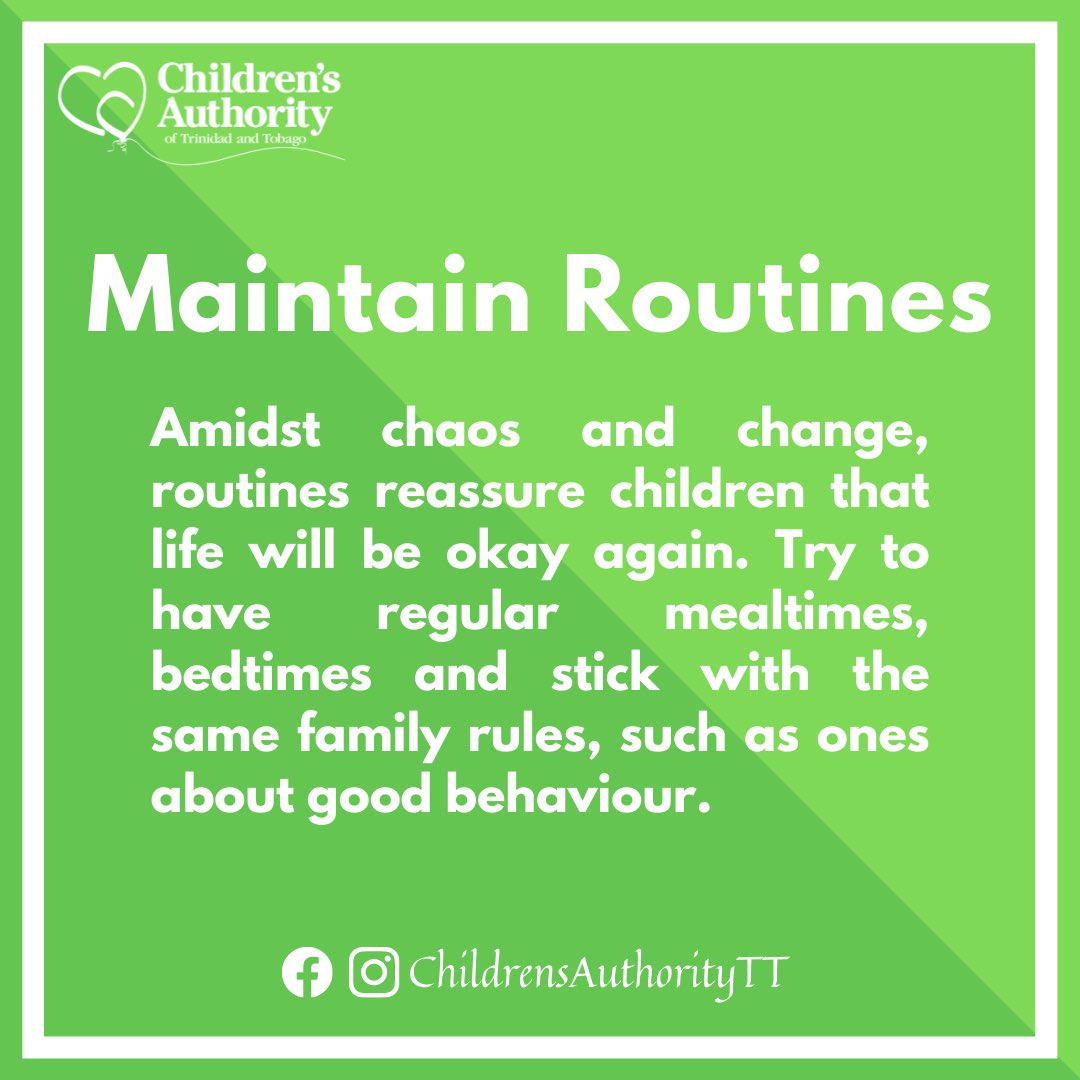 Children's Authority
of Trinidad and Tobago

Maintain Routines

Amidst chaos and change, routines reassure children that life will be okay again. Try to have regular mealtimes, bedtimes and stick with the same family rules, such as ones about good behaviour.

ChildrensAuthorityTT